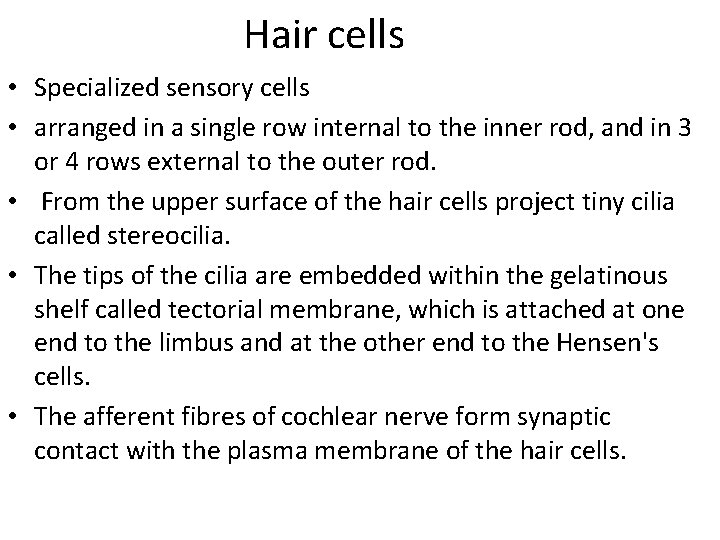 Hair cells

• Specialized sensory cells
• arranged in a single row internal to the inner rod, and in 3 or 4 rows external to the outer rod.
• From the upper surface of the hair cells project tiny cilia called stereocilia.
• The tips of the cilia are embedded within the gelatinous shelf called tectorial membrane, which is attached at one end to the limbus and at the other end to the Hensen's cells.
• The afferent fibres of cochlear nerve form synaptic contact with the plasma membrane of the hair cells.